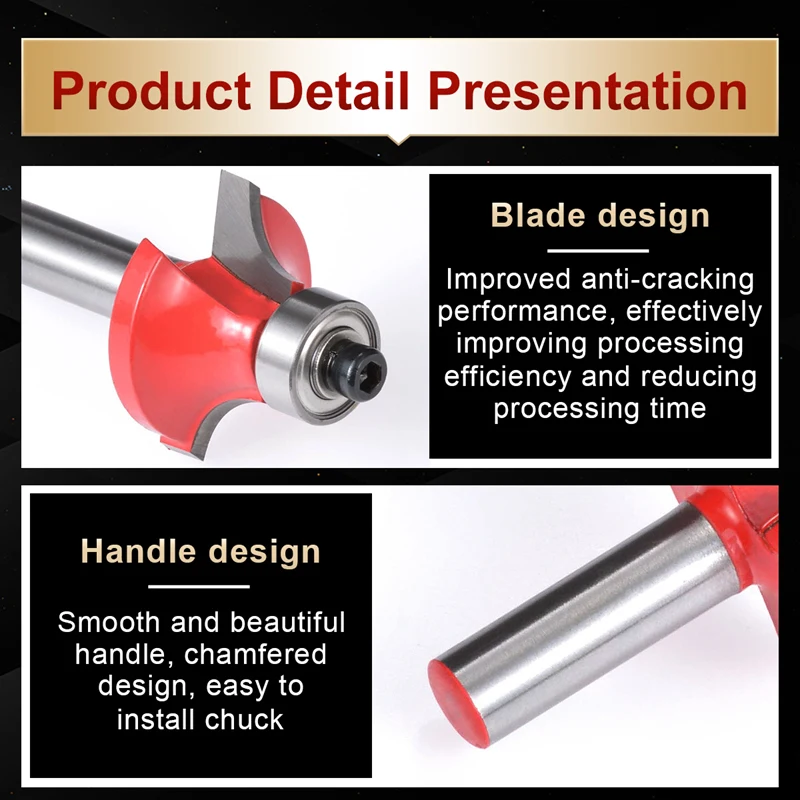 Product Detail Presentation

Blade design

Improved anti-cracking performance, effectively improving processing efficiency and reducing processing time

Handle design

Smooth and beautiful handle, chamfered design, easy to install chuck